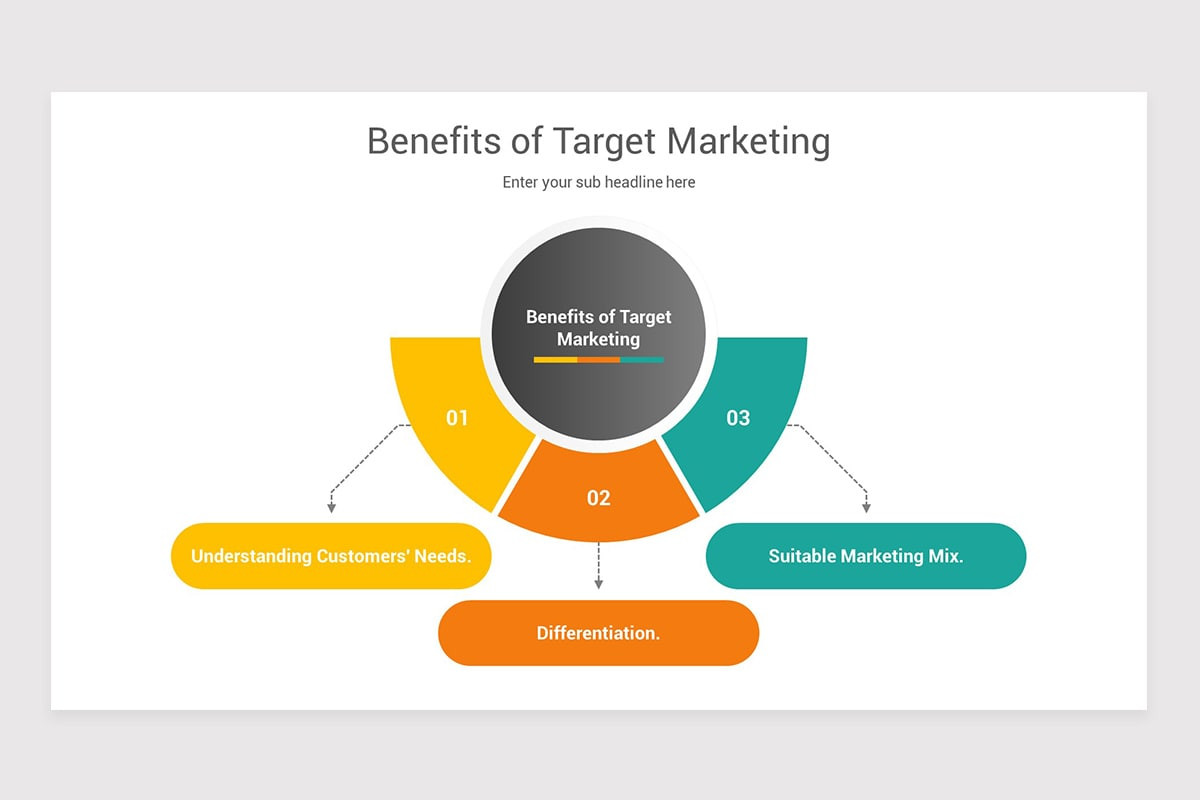 Benefits of Target Marketing

Enter your sub headline here

Benefits of Target Marketing

01

02

03

Understanding Customers' Needs.

Differentiation.

Suitable Marketing Mix.